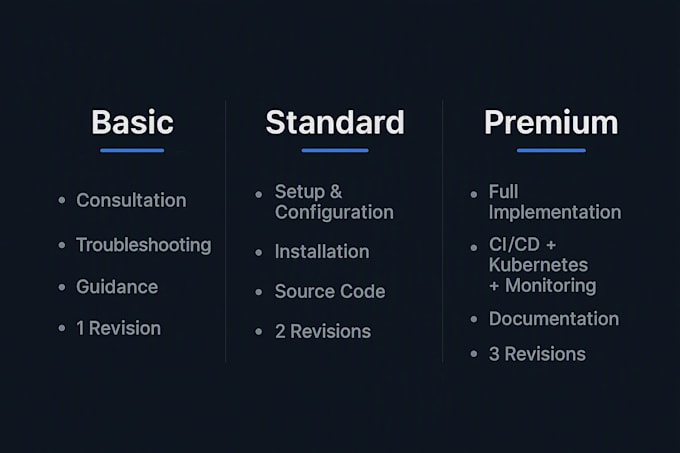 Basic

• Consultation
• Troubleshooting
• Guidance
• 1 Revision

Standard

• Setup & Configuration
• Installation
• Source Code
• 2 Revisions

Premium

• Full Implementation
• CI/CD + Kubernetes + Monitoring
• Documentation
• 3 Revisions